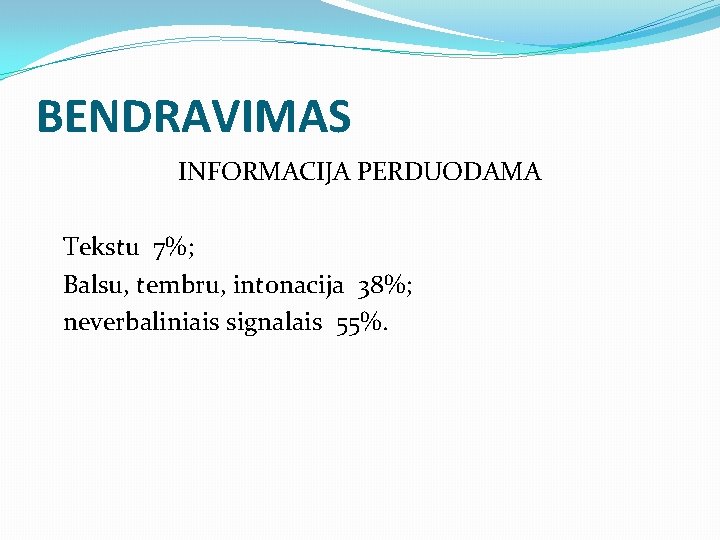 BENDRAVIMAS

INFORMACIJA PERDUODAMA

Tekstu 7%;
Balsu, tembru, intonacija 38%;
neverbaliniais signalais 55%.